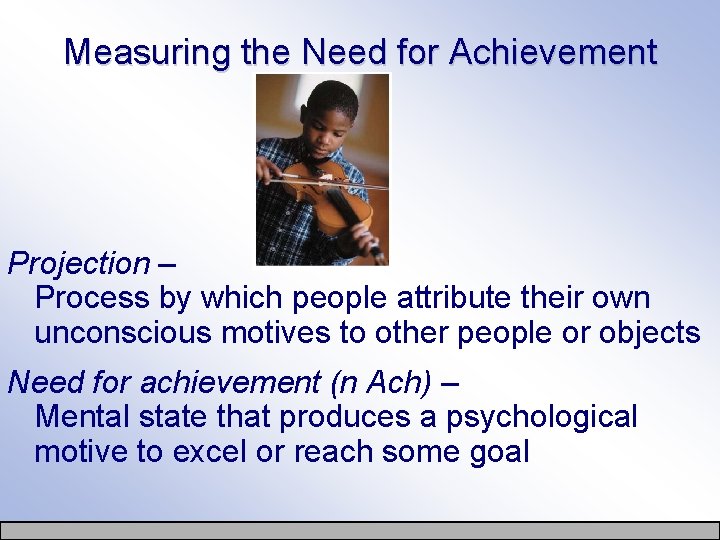 Measuring the Need for Achievement

Projection –
Process by which people attribute their own unconscious motives to other people or objects

Need for achievement (n Ach) –
Mental state that produces a psychological motive to excel or reach some goal